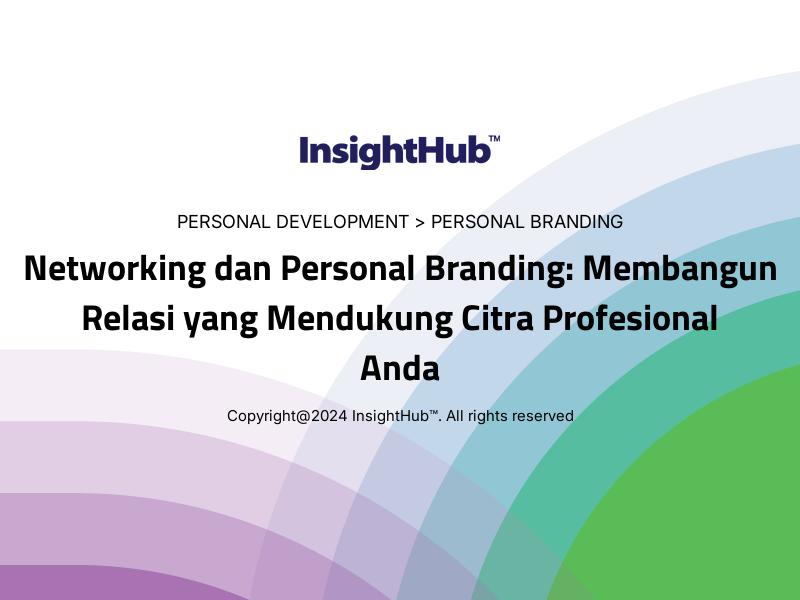 InsightHub™

PERSONAL DEVELOPMENT > PERSONAL BRANDING

Networking dan Personal Branding: Membangun Relasi yang Mendukung Citra Profesional Anda

Copyright@2024 InsightHub™. All rights reserved